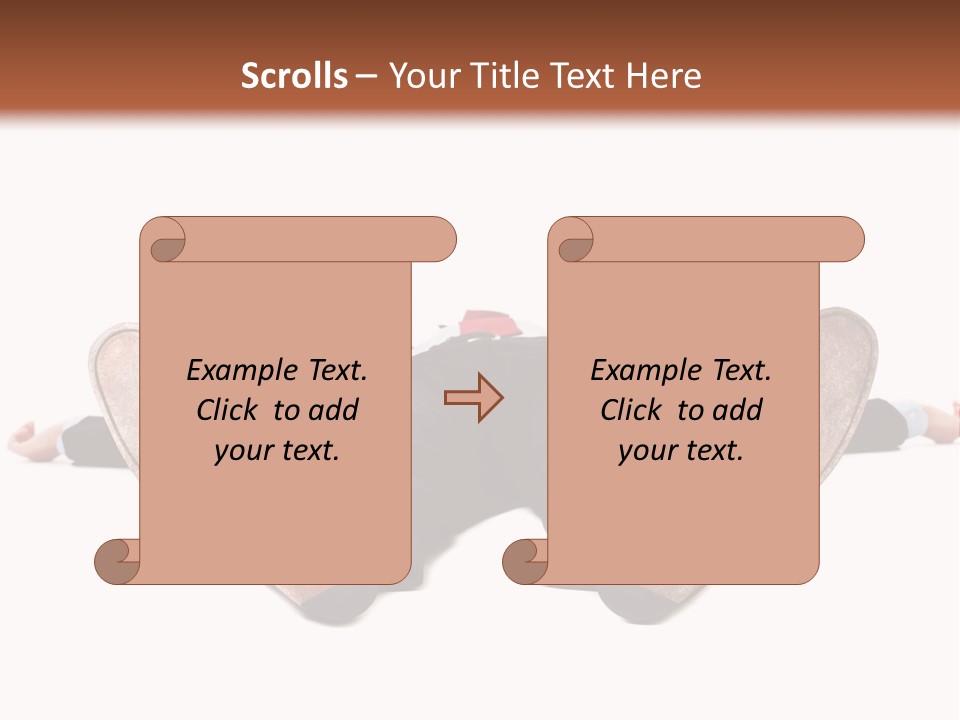 Scrolls – Your Title Text Here

Example Text. Click to add your text.

Example Text. Click to add your text.